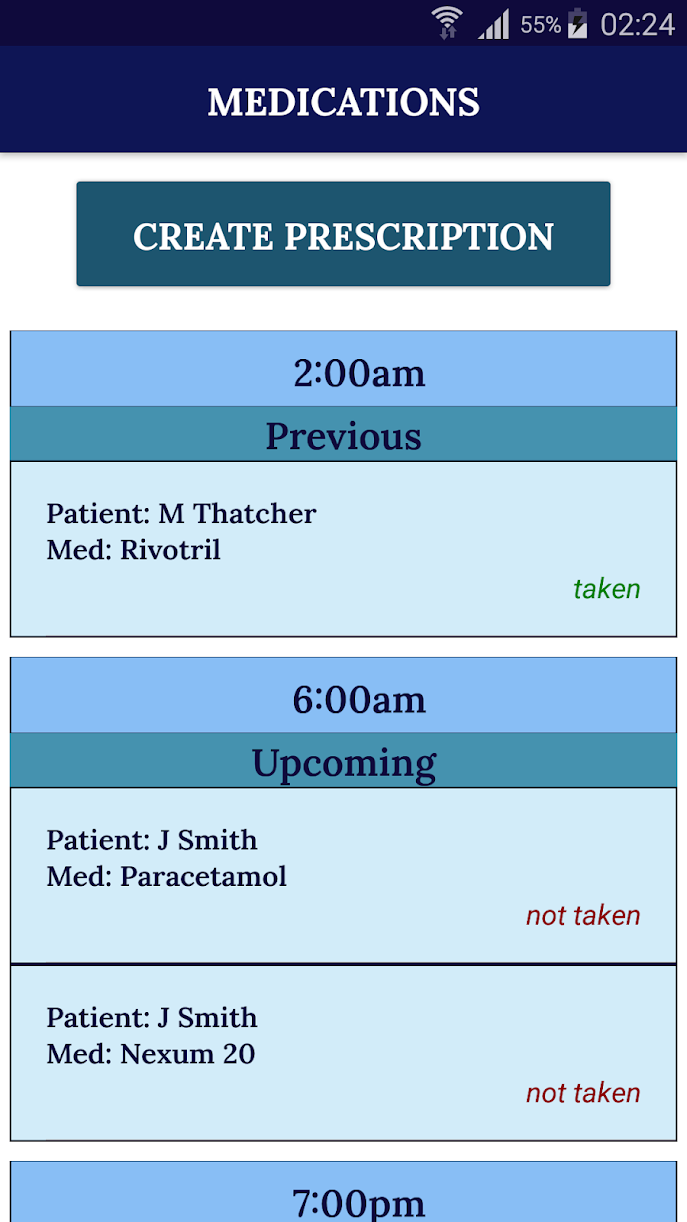 55% 02:24

MEDICATIONS

CREATE PRESCRIPTION

2:00am

Previous

Patient: M Thatcher
Med: Rivotril

taken

6:00am

Upcoming

Patient: J Smith
Med: Paracetamol

not taken

Patient: J Smith
Med: Nexum 20

not taken

7:00pm